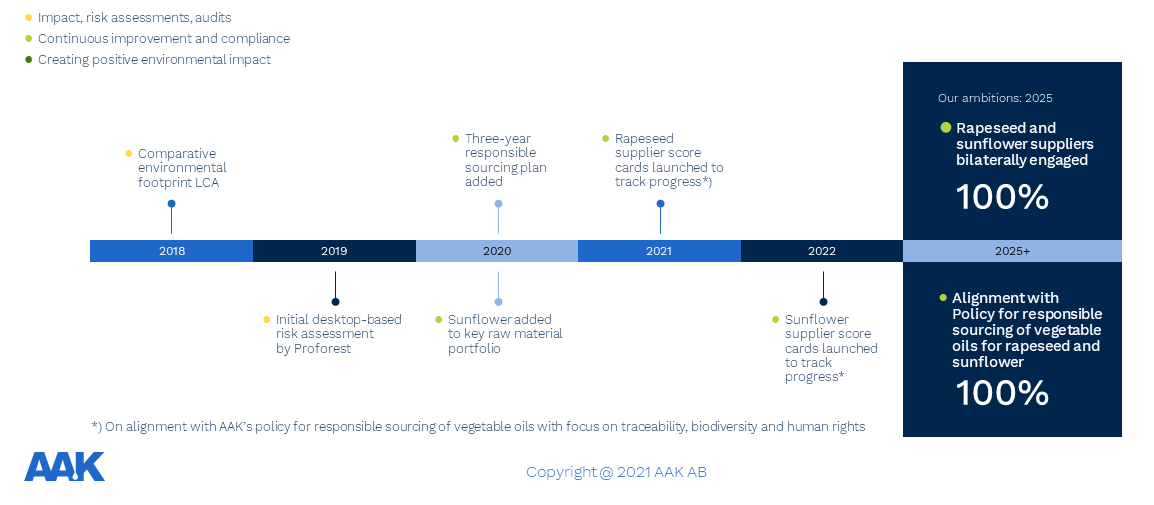 Impact, risk assessments, audits
Continuous improvement and compliance
Creating positive environmental impact

Comparative environmental footprint LCA

Three-year responsible sourcing plan added

Rapeseed supplier score cards launched to track progress*)

Our ambitions: 2025

Rapeseed and sunflower suppliers bilaterally engaged

100%

2018

2019

2020

2021

2022

2025+

Initial desktop-based risk assessment by Proforest

Sunflower added to key raw material portfolio

Sunflower supplier score cards launched to track progress*

Alignment with Policy for responsible sourcing of vegetable oils for rapeseed and sunflower

100%

*) On alignment with AAK's policy for responsible sourcing of vegetable oils with focus on traceability, biodiversity and human rights

AAK

Copyright @ 2021 AAK AB